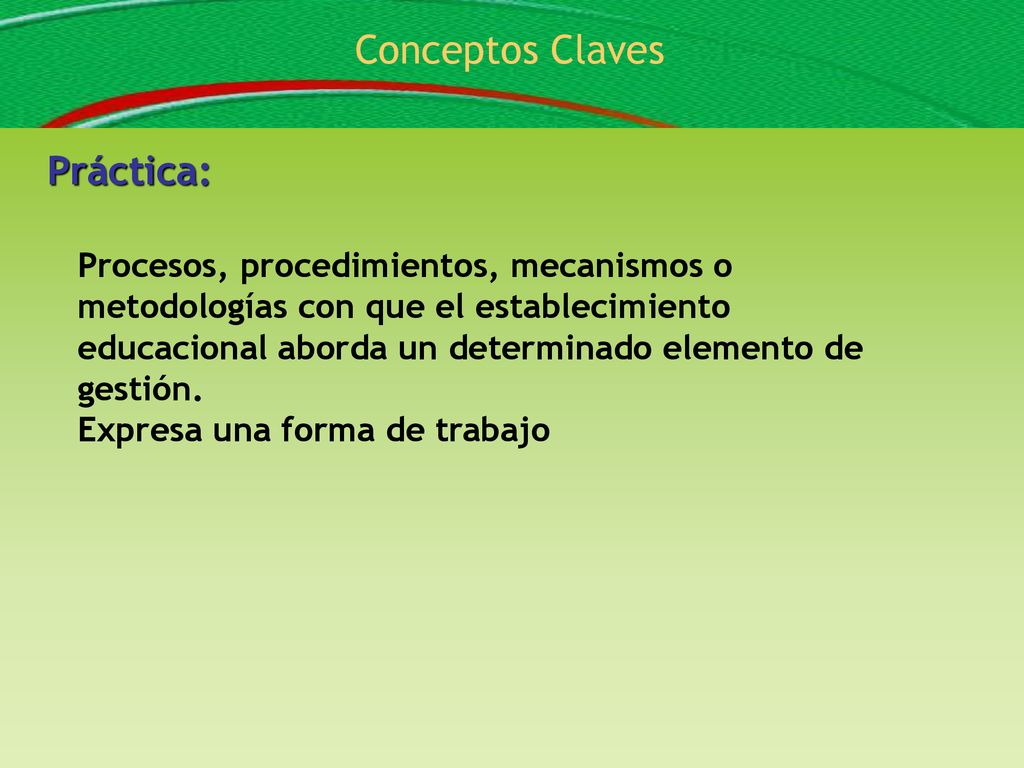 Conceptos Claves

Práctica:

Procesos, procedimientos, mecanismos o metodologías con que el establecimiento educacional aborda un determinado elemento de gestión.
Expresa una forma de trabajo